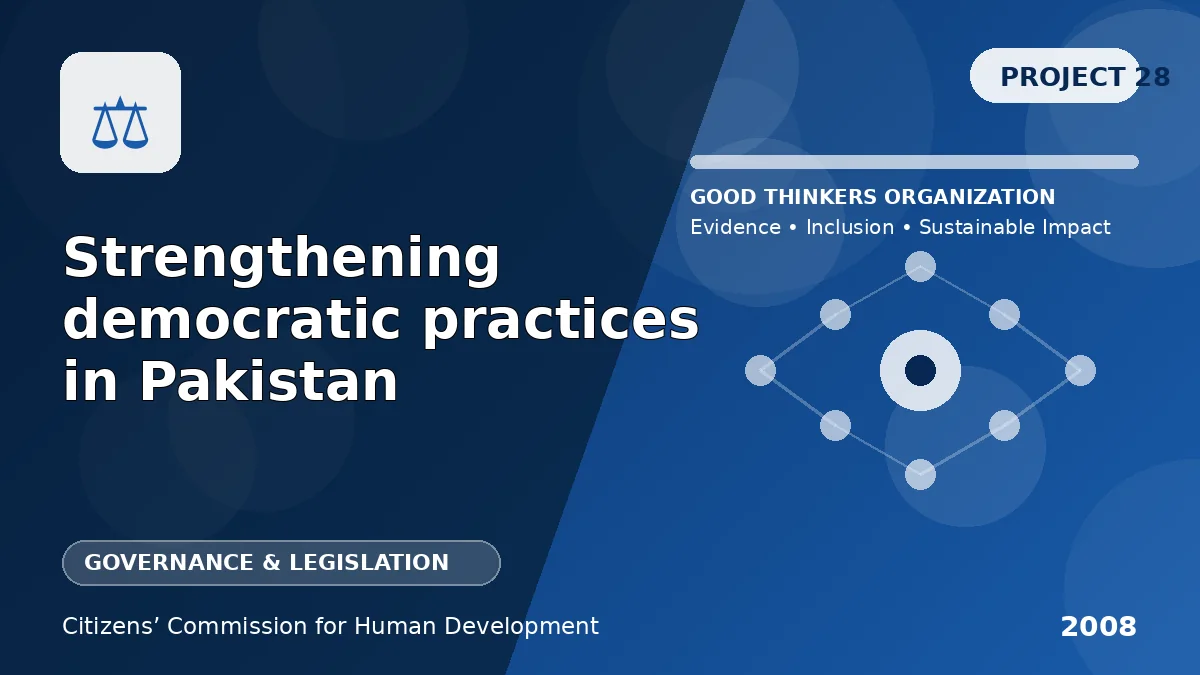 PROJECT 28

GOOD THINKERS ORGANIZATION
Evidence • Inclusion • Sustainable Impact

Strengthening democratic practices in Pakistan

GOVERNANCE & LEGISLATION

Citizens’ Commission for Human Development

2008